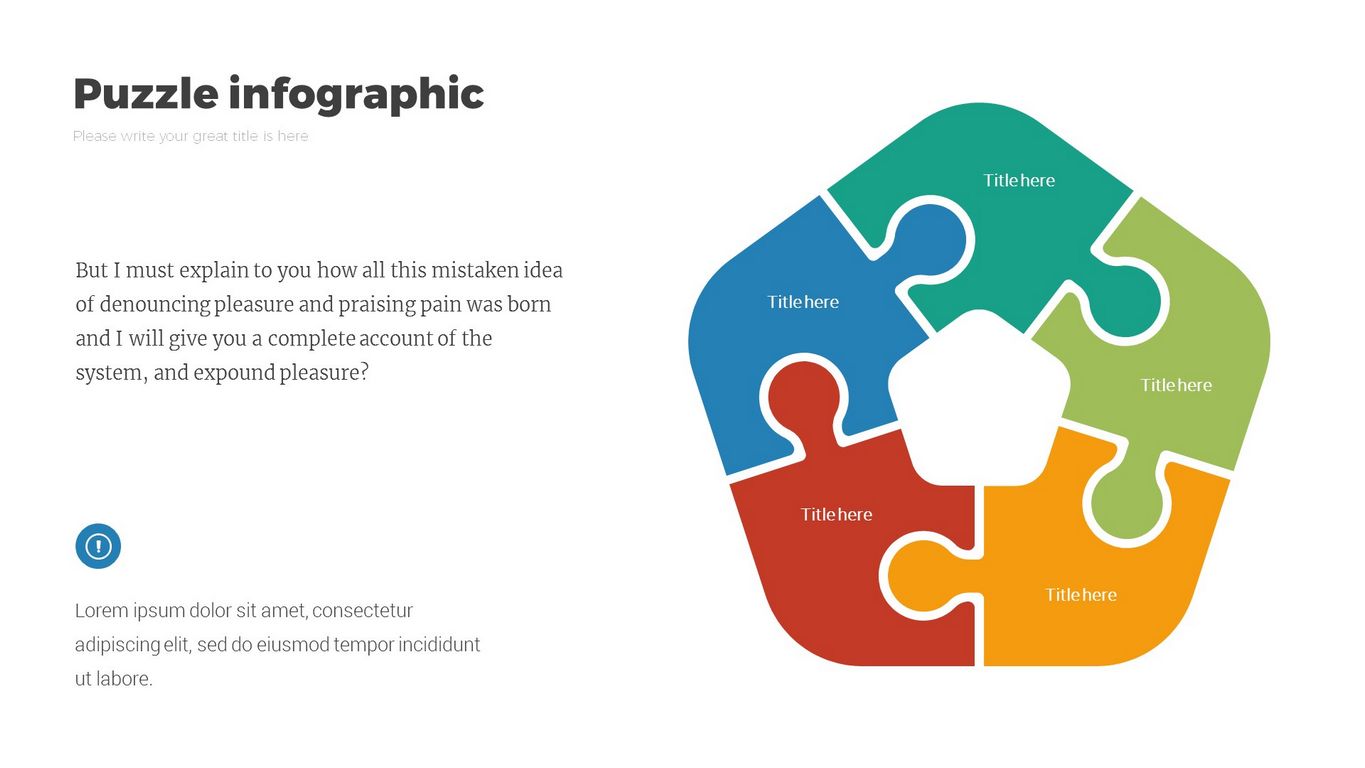 Puzzle infographic

Please write your great title is here

But I must explain to you how all this mistaken idea of denouncing pleasure and praising pain was born and I will give you a complete account of the system, and expound pleasure?

Lorem ipsum dolor sit amet, consectetur adipiscing elit, sed do eiusmod tempor incididunt ut labore.

Title here

Title here

Title here

Title here

Title here